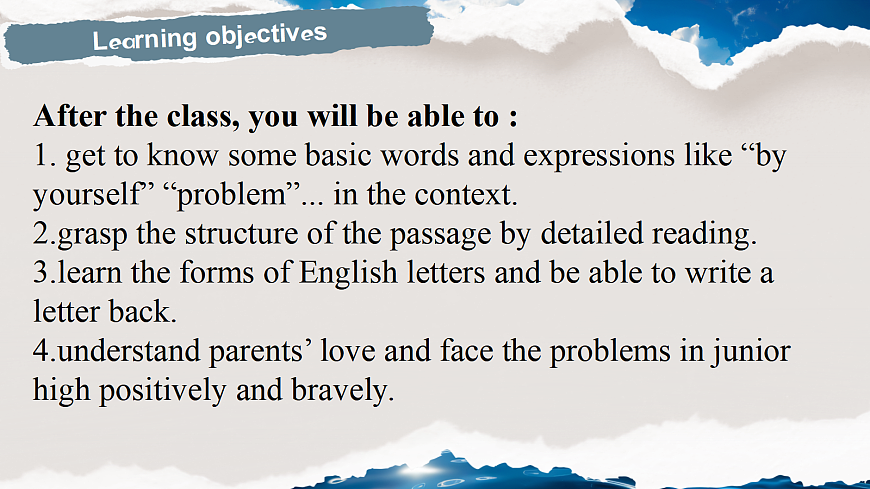 Learning objectives

After the class, you will be able to :
1. get to know some basic words and expressions like “by yourself” “problem”... in the context.
2.grasp the structure of the passage by detailed reading.
3.learn the forms of English letters and be able to write a letter back.
4.understand parents’ love and face the problems in junior high positively and bravely.